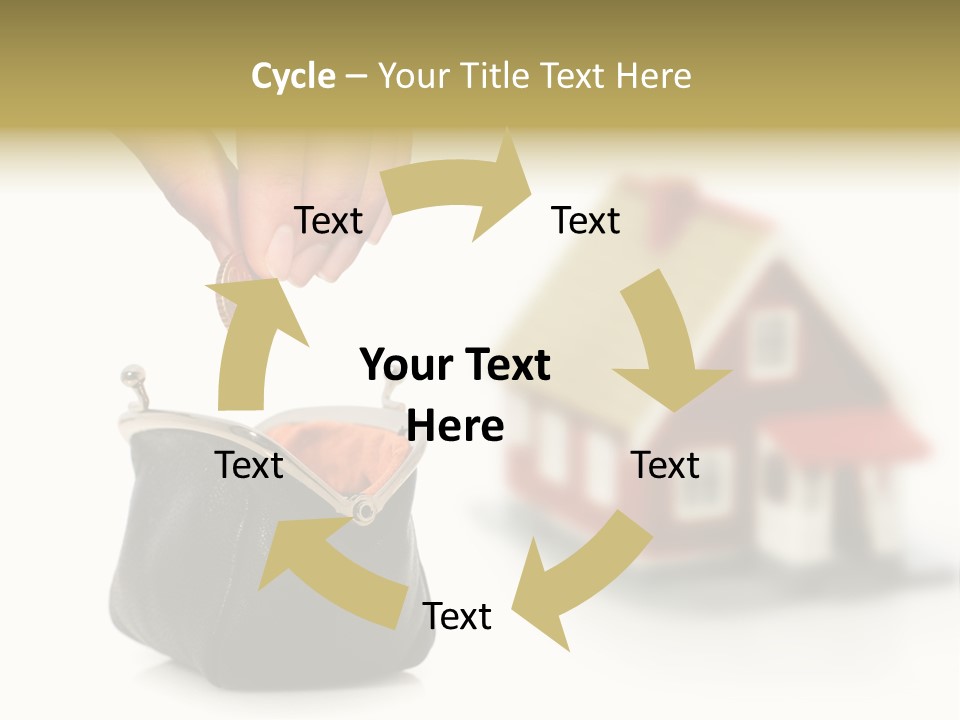 Cycle – Your Title Text Here

Text

Text

Your Text Here

Text

Text

Text